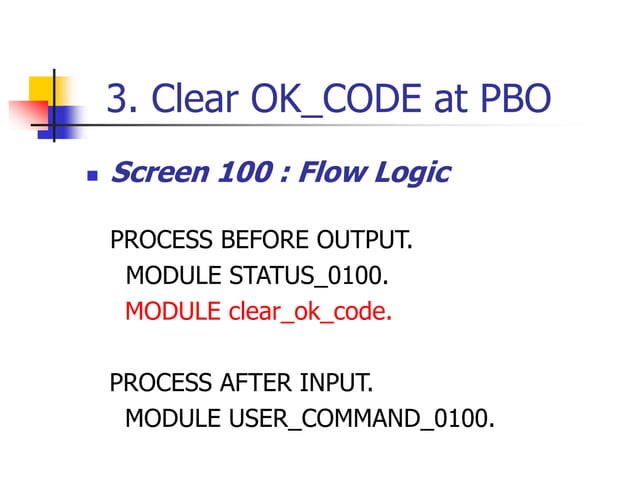 3. Clear OK_CODE at PBO

Screen 100 : Flow Logic

PROCESS BEFORE OUTPUT.
MODULE STATUS_0100.
MODULE clear_ok_code.

PROCESS AFTER INPUT.
MODULE USER_COMMAND_0100.